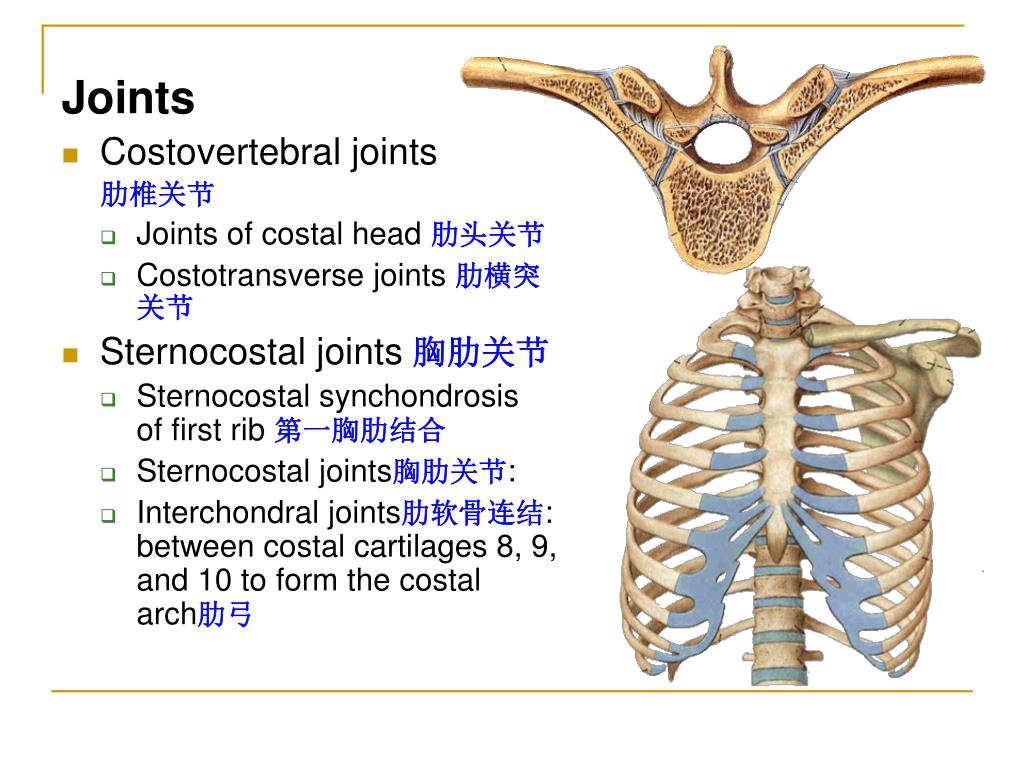 Joints

Costovertebral joints 肋椎关节

Joints of costal head 肋头关节

Costotransverse joints 肋横突关节

Sternocostal joints 胸肋关节

Sternocostal synchondrosis of first rib 第一胸肋结合

Sternocostal joints胸肋关节:

Interchondral joints肋软骨连结: between costal cartilages 8, 9, and 10 to form the costal arch肋弓